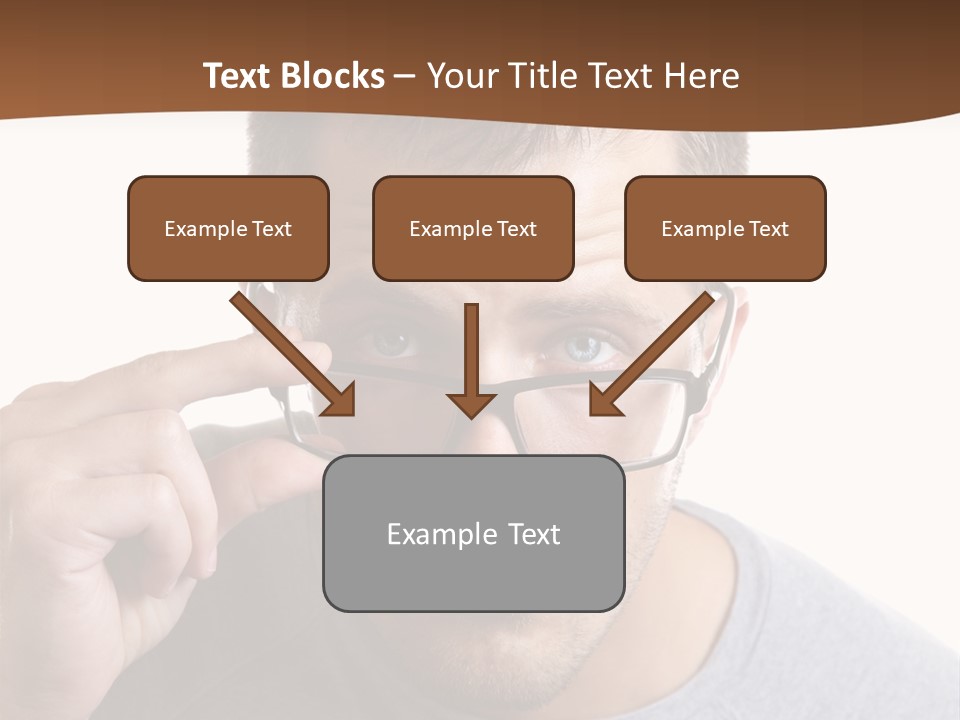 Text Blocks – Your Title Text Here

Example Text

Example Text

Example Text

Example Text